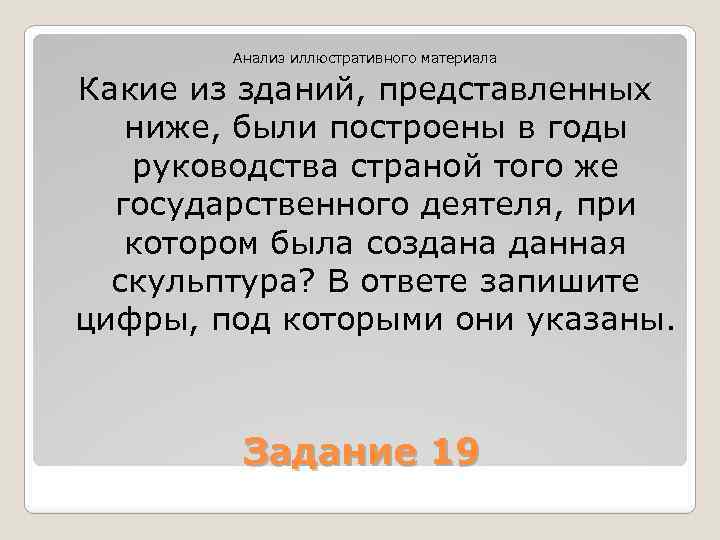 Анализ иллюстративного материала

Какие из зданий, представленных ниже, были построены в годы руководства страной того же государственного деятеля, при котором была создана данная скульптура? В ответе запишите цифры, под которыми они указаны.

Задание 19